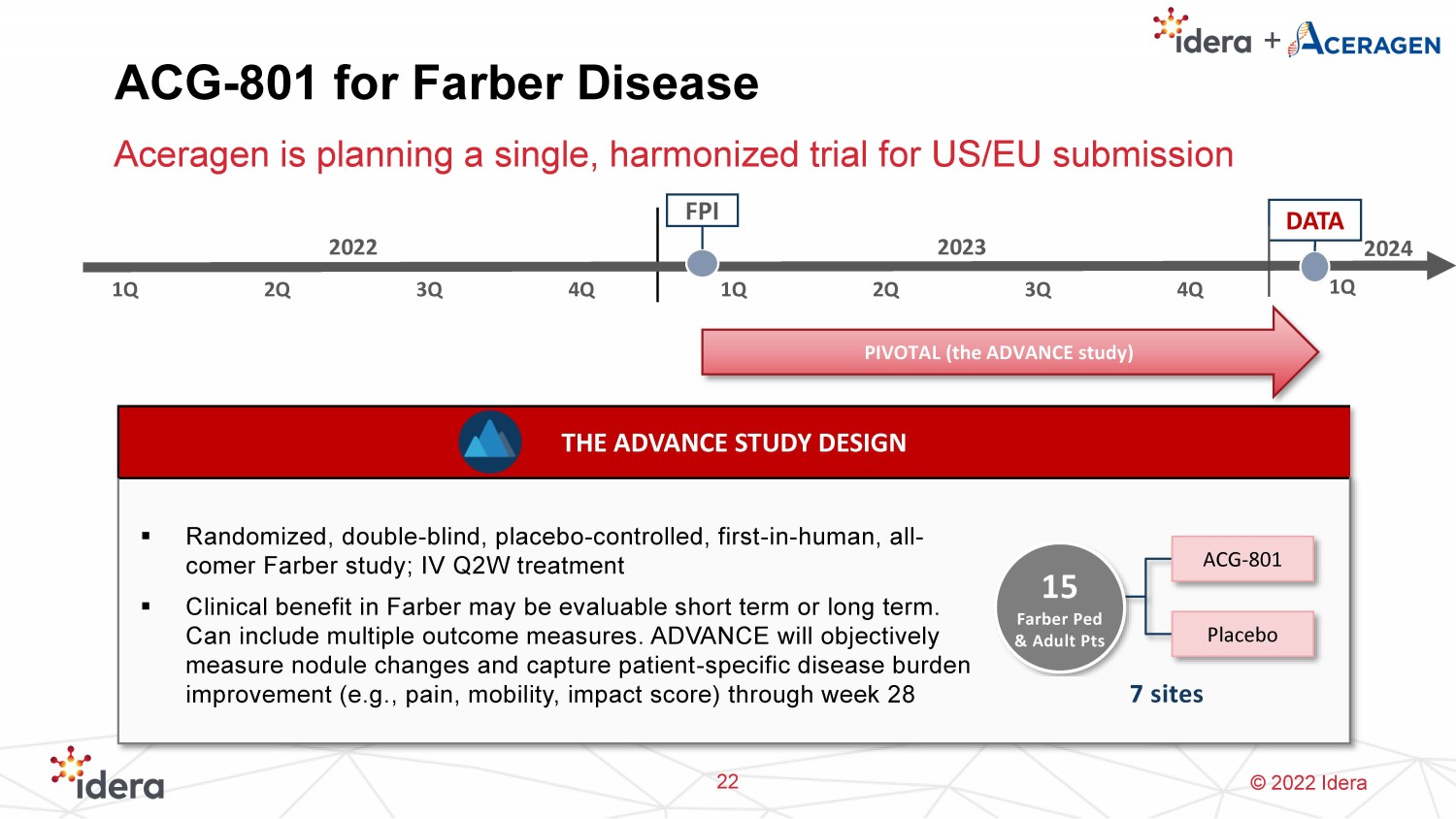 idera + ACERAGEN

ACG-801 for Farber Disease

Aceragen is planning a single, harmonized trial for US/EU submission

FPI

DATA

2022

2023

2024

1Q 2Q 3Q 4Q 1Q 2Q 3Q 4Q 1Q

PIVOTAL (the ADVANCE study)

THE ADVANCE STUDY DESIGN

▪ Randomized, double-blind, placebo-controlled, first-in-human, all-comer Farber study; IV Q2W treatment

▪ Clinical benefit in Farber may be evaluable short term or long term. Can include multiple outcome measures. ADVANCE will objectively measure nodule changes and capture patient-specific disease burden improvement (e.g., pain, mobility, impact score) through week 28

15
Farber Ped & Adult Pts

ACG-801

Placebo

7 sites

idera

22

© 2022 Idera